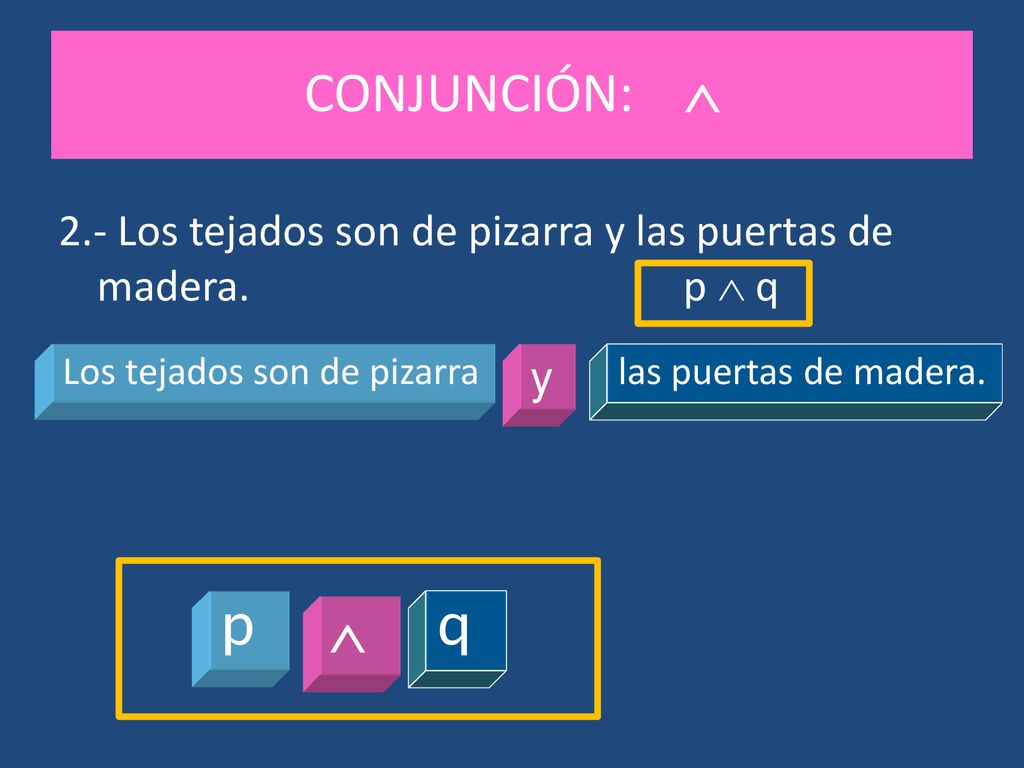 CONJUNCIÓN: $\wedge$

2.- Los tejados son de pizarra y las puertas de madera. $p \wedge q$

Los tejados son de pizarra

y

las puertas de madera.

p

$\wedge$

q